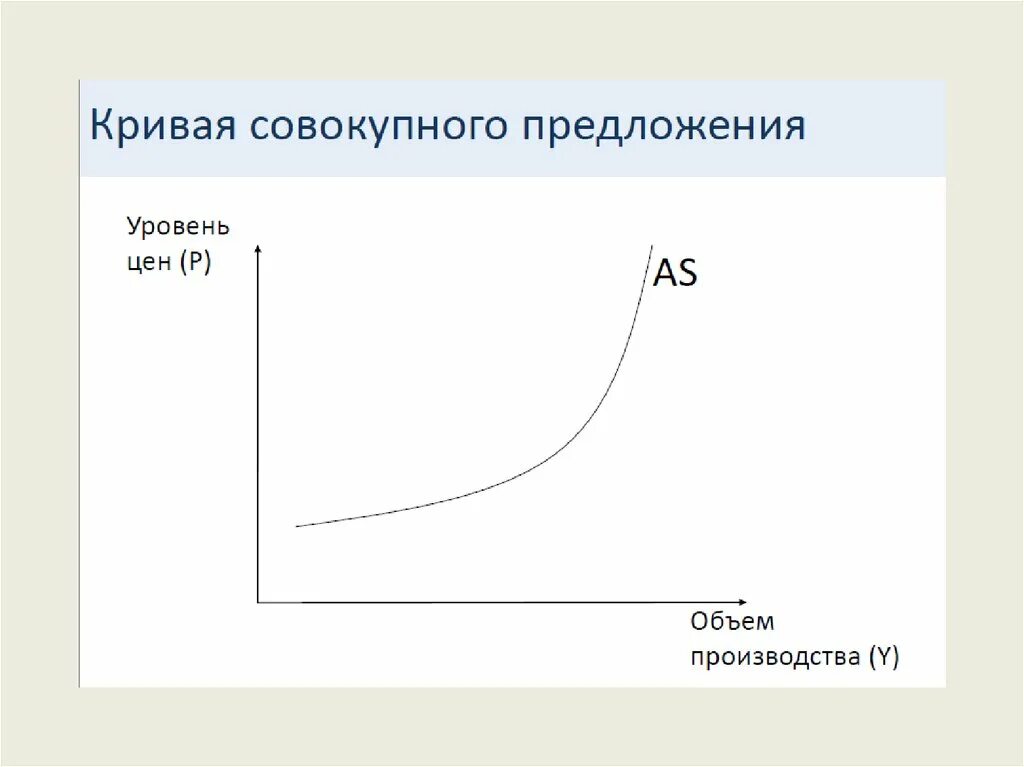 Кривая совокупного предложения

Уровень цен (P)

AS

Объем производства (Y)